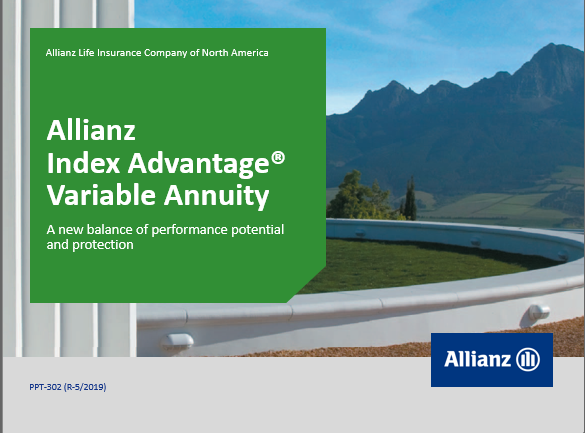 Allianz Life Insurance Company of North America

Allianz
Index Advantage®
Variable Annuity

A new balance of performance potential and protection

Allianz

PPT-302 (R-5/2019)